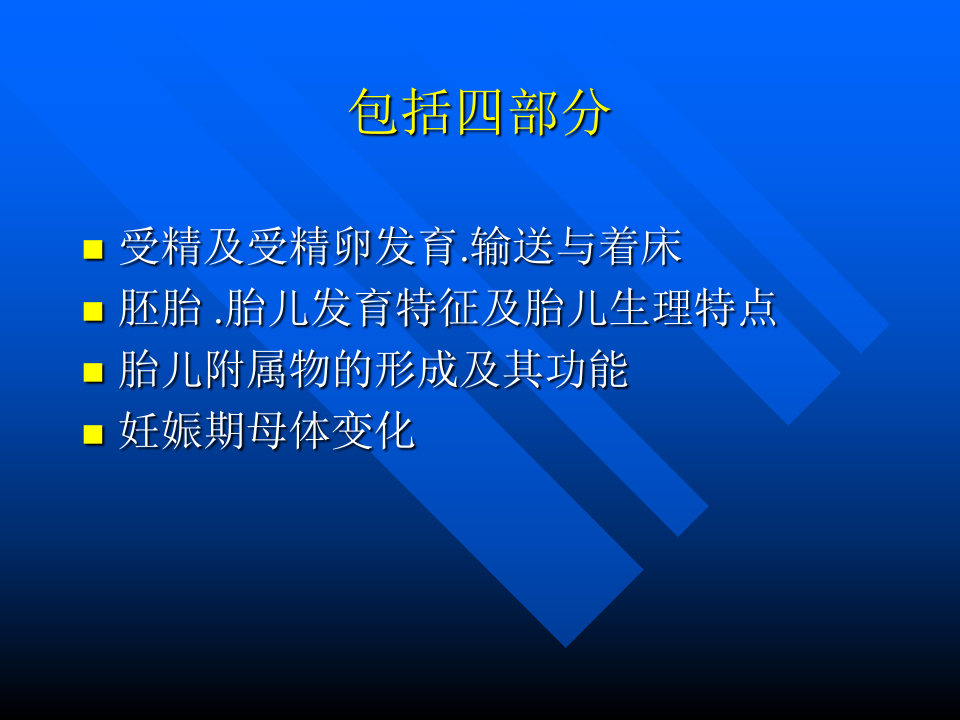 包括四部分

- 受精及受精卵发育.输送与着床
- 胚胎 .胎儿发育特征及胎儿生理特点
- 胎儿附属物的形成及其功能
- 妊娠期母体变化